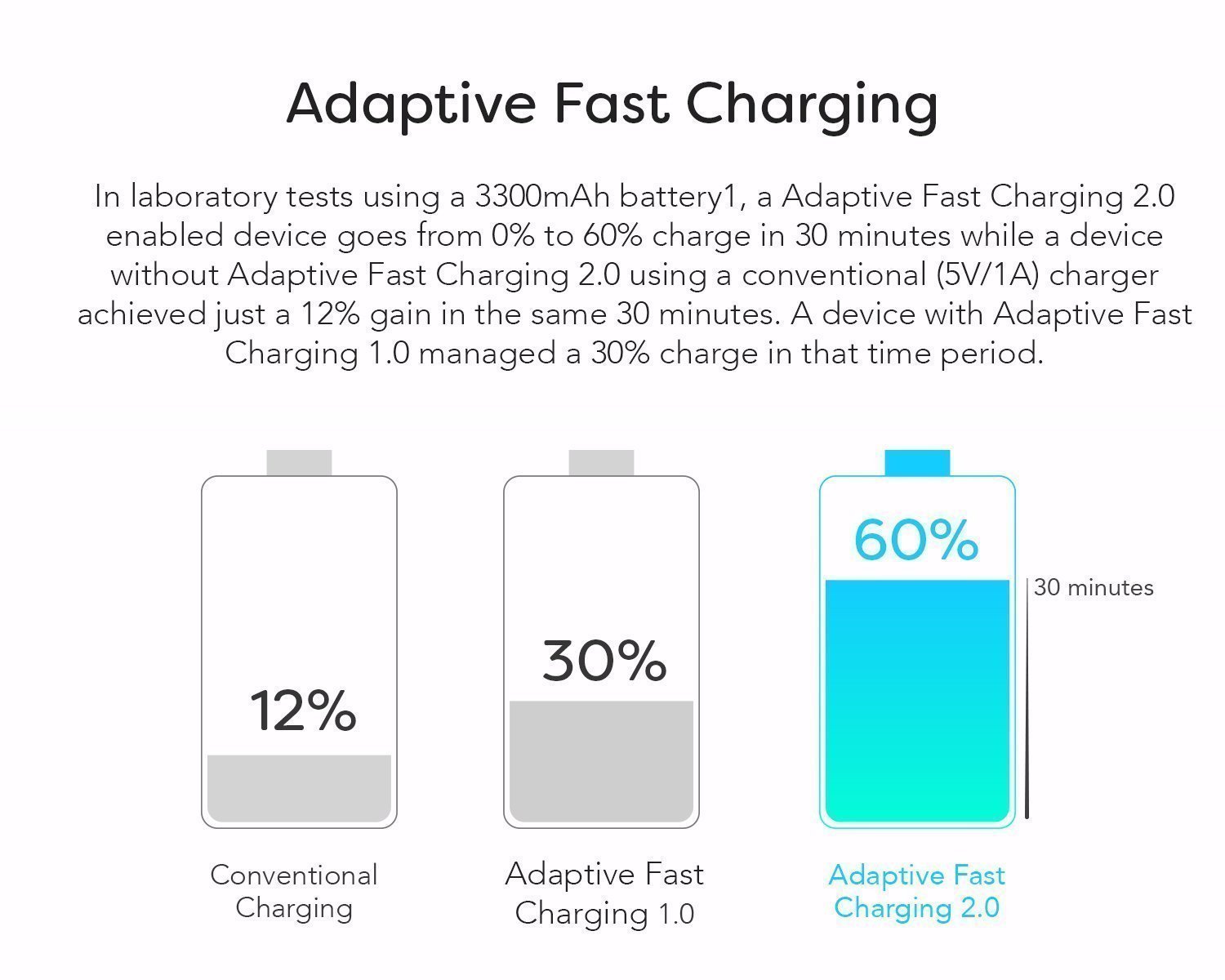 Adaptive Fast Charging

In laboratory tests using a 3300mAh battery1, a Adaptive Fast Charging 2.0 enabled device goes from 0% to 60% charge in 30 minutes while a device without Adaptive Fast Charging 2.0 using a conventional (5V/1A) charger achieved just a 12% gain in the same 30 minutes. A device with Adaptive Fast Charging 1.0 managed a 30% charge in that time period.

12%

Conventional Charging

30%

Adaptive Fast Charging 1.0

60%

30 minutes

Adaptive Fast Charging 2.0